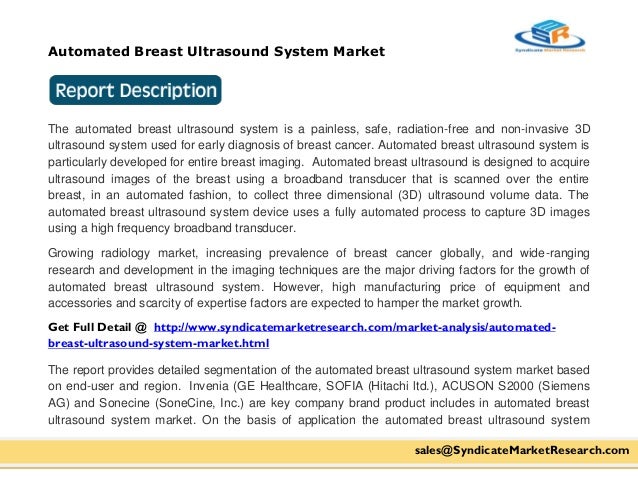 Syndicate Market Research

Automated Breast Ultrasound System Market

Report Description

The automated breast ultrasound system is a painless, safe, radiation-free and non-invasive 3D ultrasound system used for early diagnosis of breast cancer. Automated breast ultrasound system is particularly developed for entire breast imaging. Automated breast ultrasound is designed to acquire ultrasound images of the breast using a broadband transducer that is scanned over the entire breast, in an automated fashion, to collect three dimensional (3D) ultrasound volume data. The automated breast ultrasound system device uses a fully automated process to capture 3D images using a high frequency broadband transducer.

Growing radiology market, increasing prevalence of breast cancer globally, and wide-ranging research and development in the imaging techniques are the major driving factors for the growth of automated breast ultrasound system. However, high manufacturing price of equipment and accessories and scarcity of expertise factors are expected to hamper the market growth.

Get Full Detail @ http://www.syndicatemarketresearch.com/market-analysis/automated-breast-ultrasound-system-market.html

The report provides detailed segmentation of the automated breast ultrasound system market based on end-user and region. Invenia (GE Healthcare, SOFIA (Hitachi ltd.), ACUSON S2000 (Siemens AG) and Sonecine (SoneCine, Inc.) are key company brand product includes in automated breast ultrasound system market. On the basis of application the automated breast ultrasound system

sales@SyndicateMarketResearch.com